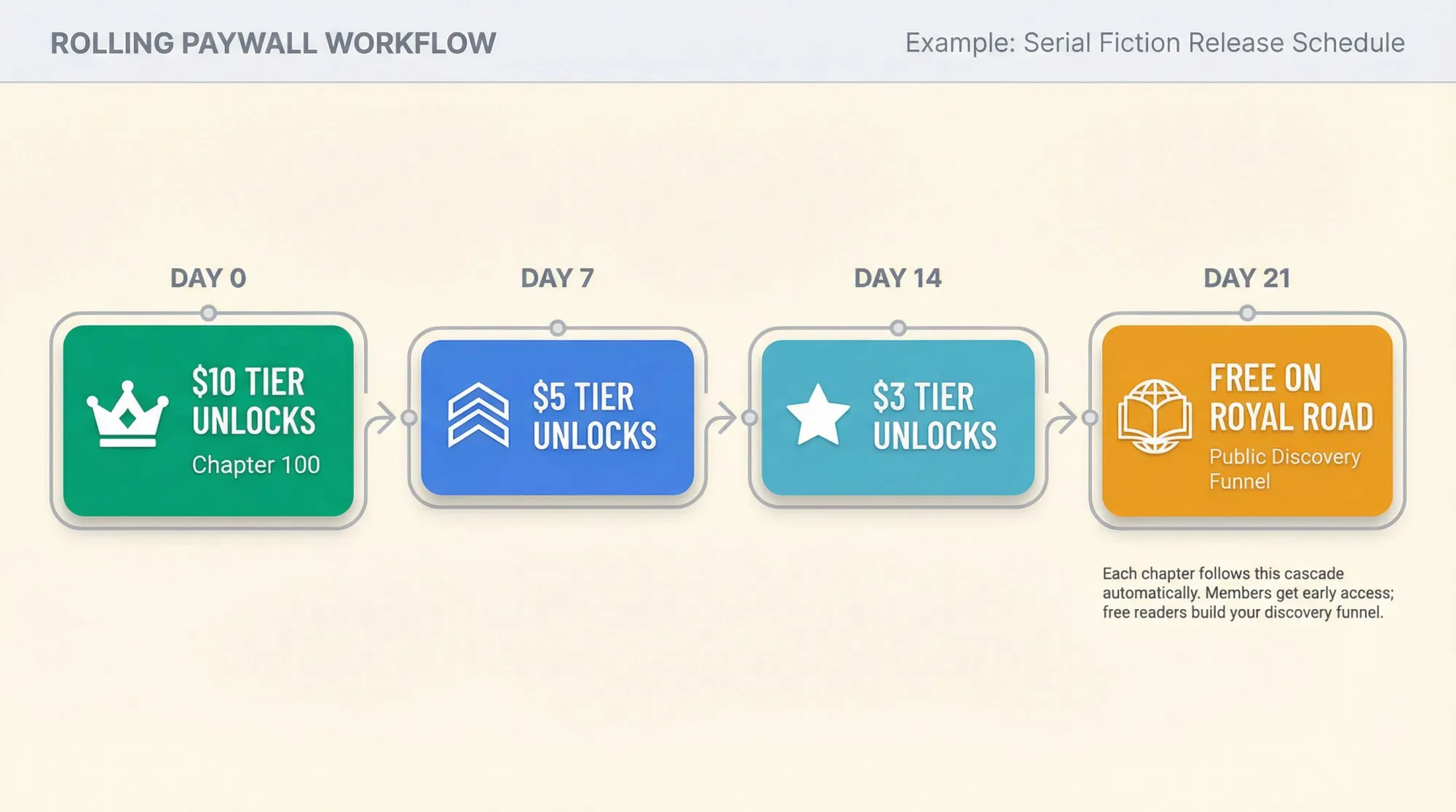 ROLLING PAYWALL WORKFLOW

Example: Serial Fiction Release Schedule

DAY 0

\$10 TIER UNLOCKS

Chapter 100

DAY 7

\$5 TIER UNLOCKS

DAY 14

\$3 TIER UNLOCKS

DAY 21

FREE ON ROYAL ROAD

Public Discovery Funnel

Each chapter follows this cascade automatically. Members get early access; free readers build your discovery funnel.